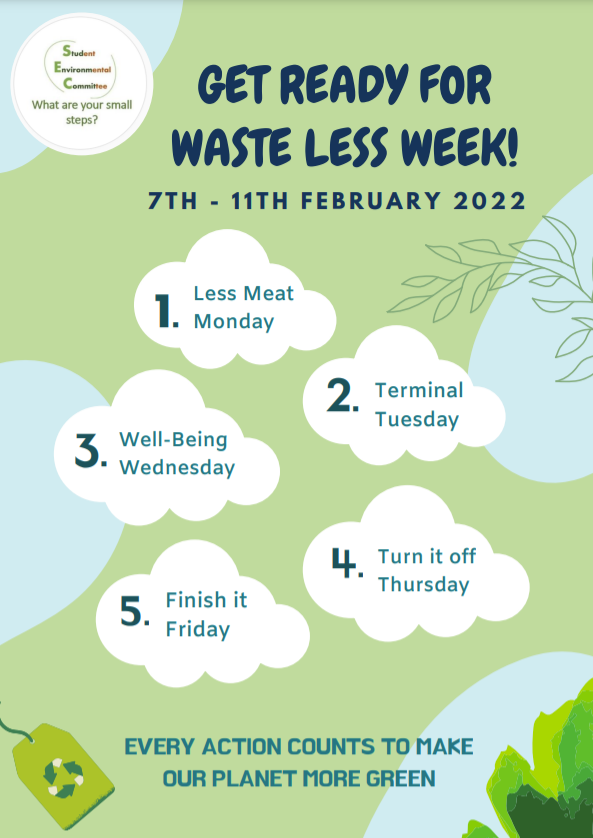 Student
Environmental
Committee
What are your small steps?

GET READY FOR WASTE LESS WEEK!

7TH - 11TH FEBRUARY 2022

1. Less Meat Monday

2. Terminal Tuesday

3. Well-Being Wednesday

4. Turn it off Thursday

5. Finish it Friday

EVERY ACTION COUNTS TO MAKE OUR PLANET MORE GREEN